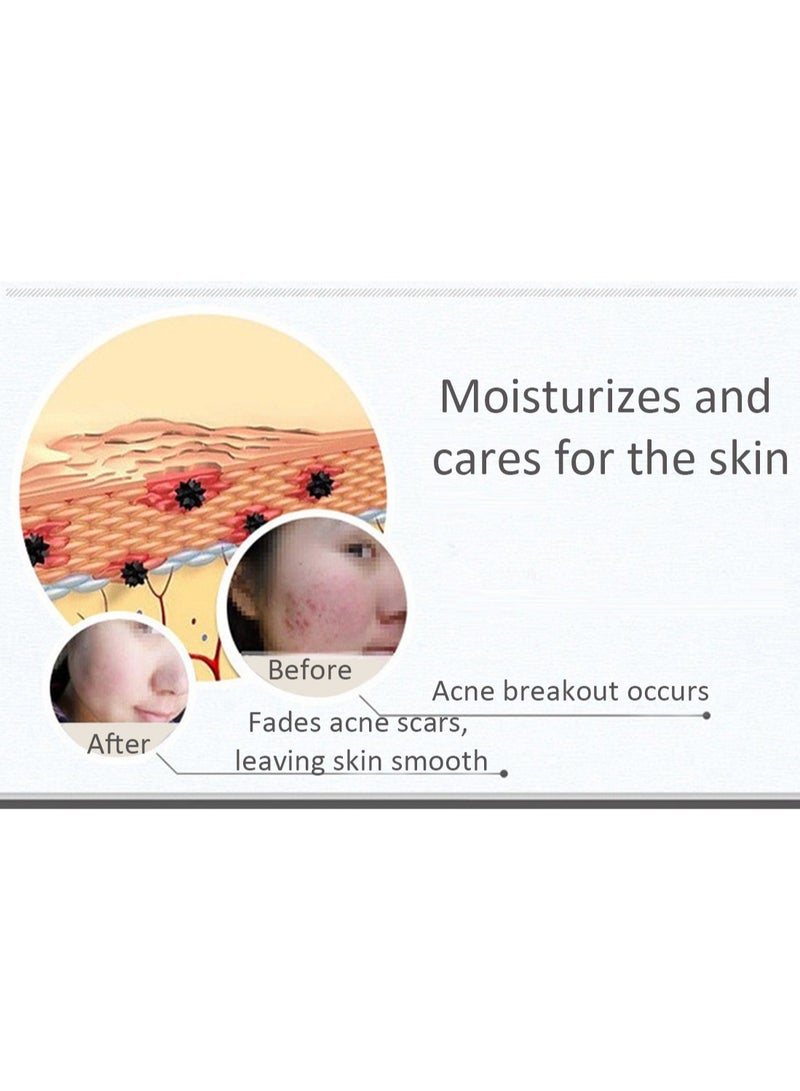 Moisturizes and cares for the skin

Before

Acne breakout occurs

After

Fades acne scars, leaving skin smooth